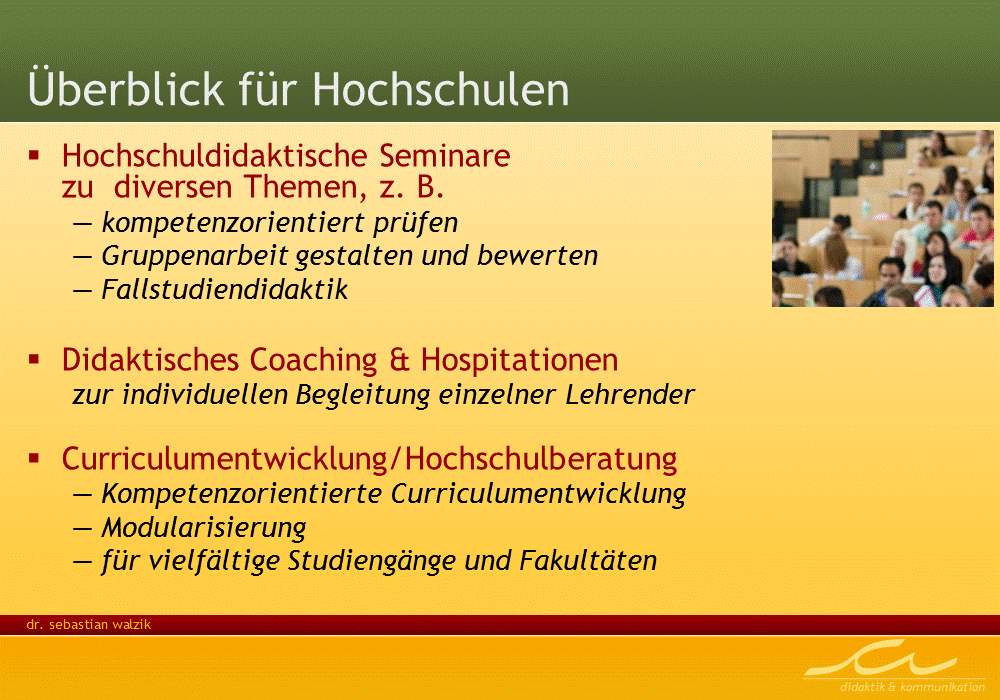 Überblick für Hochschulen

▪ Hochschuldidaktische Seminare zu diversen Themen, z. B.
— kompetenzorientiert prüfen
— Gruppenarbeit gestalten und bewerten
— Fallstudiendidaktik

▪ Didaktisches Coaching & Hospitationen zur individuellen Begleitung einzelner Lehrender

▪ Curriculumentwicklung/Hochschulberatung
— Kompetenzorientierte Curriculumentwicklung
— Modularisierung
— für vielfältige Studiengänge und Fakultäten

dr. sebastian walzik

didaktik & kommunikation